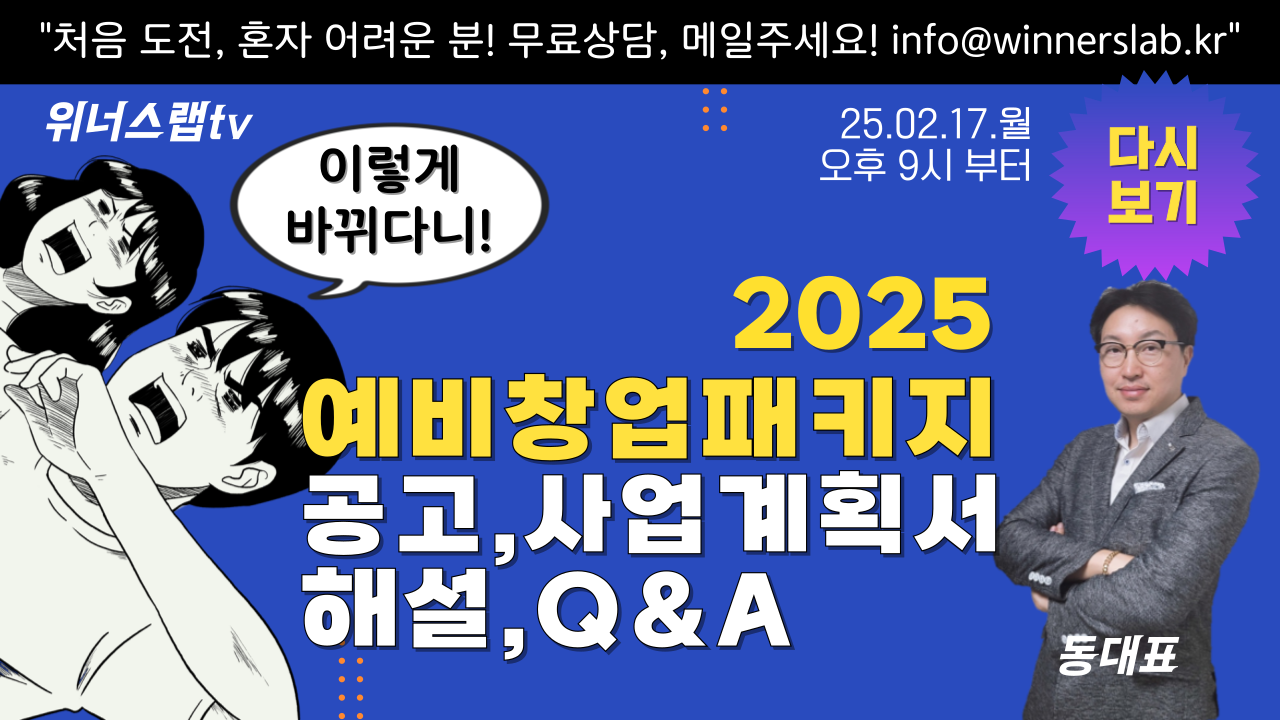 "처음 도전, 혼자 어려운 분! 무료상담, 메일주세요! info@winnerslab.kr"

위너스랩tv

이렇게 바뀌다니!

25.02.17.월
오후 9시 부터

다시 보기

2025
예비창업패키지
공고,사업계획서
해설,Q&A

동대표